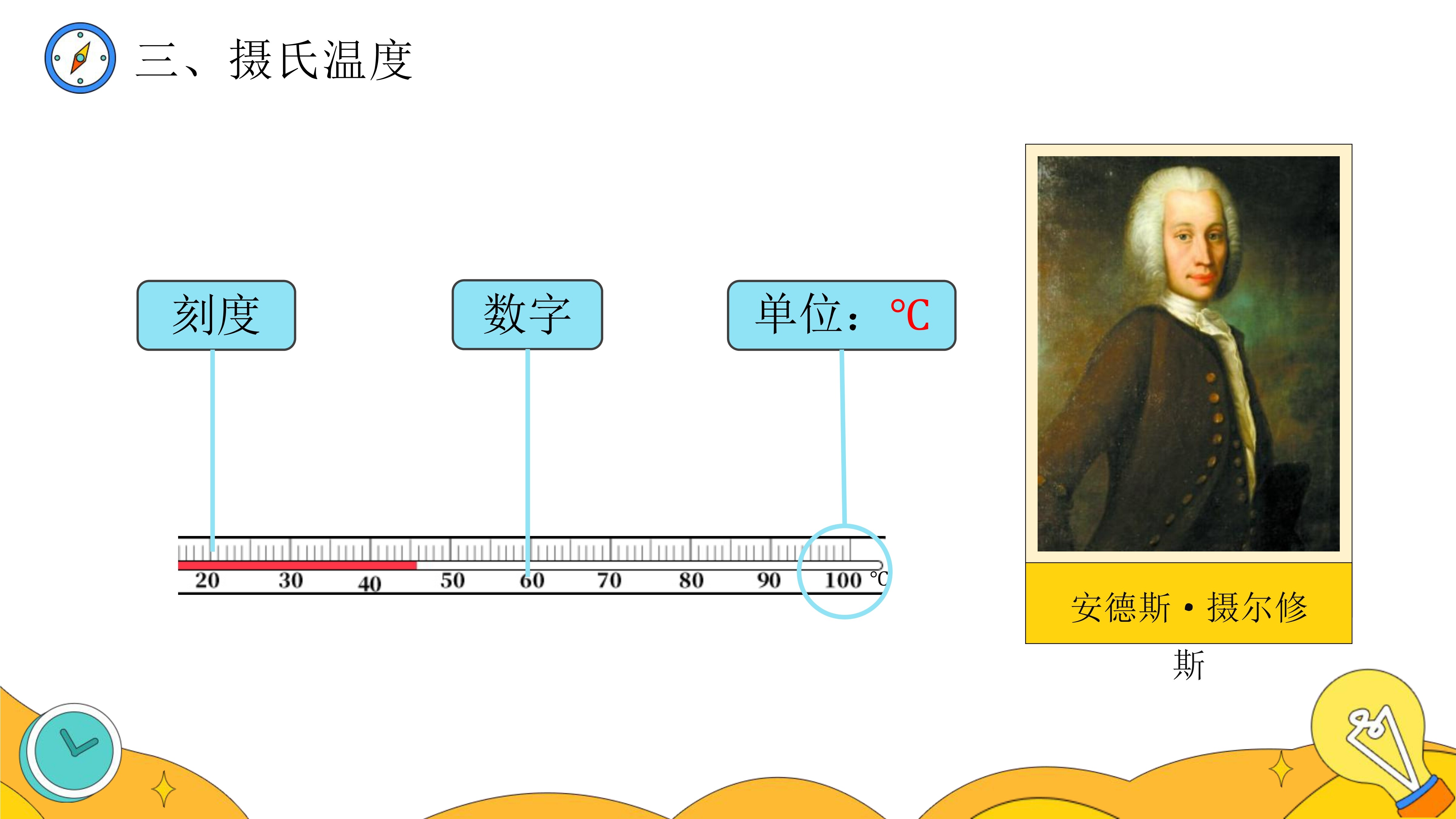 三、摄氏温度

刻度

数字

单位：℃

20 30 40 50 60 70 80 90 100 ℃

安德斯·摄尔修斯